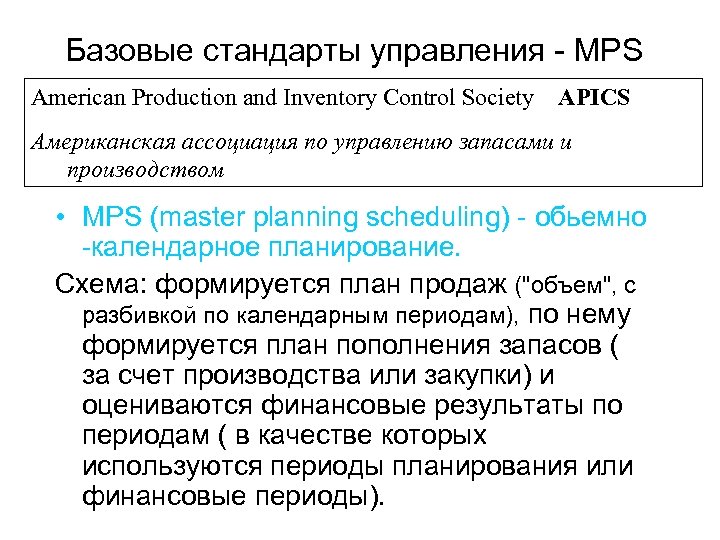 Базовые стандарты управления - MPS

American Production and Inventory Control Society APICS

Американская ассоциация по управлению запасами и производством

• MPS (master planning scheduling) - обьемно -календарное планирование.

Схема: формируется план продаж ("объем", с разбивкой по календарным периодам), по нему формируется план пополнения запасов ( за счет производства или закупки) и оцениваются финансовые результаты по периодам ( в качестве которых используются периоды планирования или финансовые периоды).